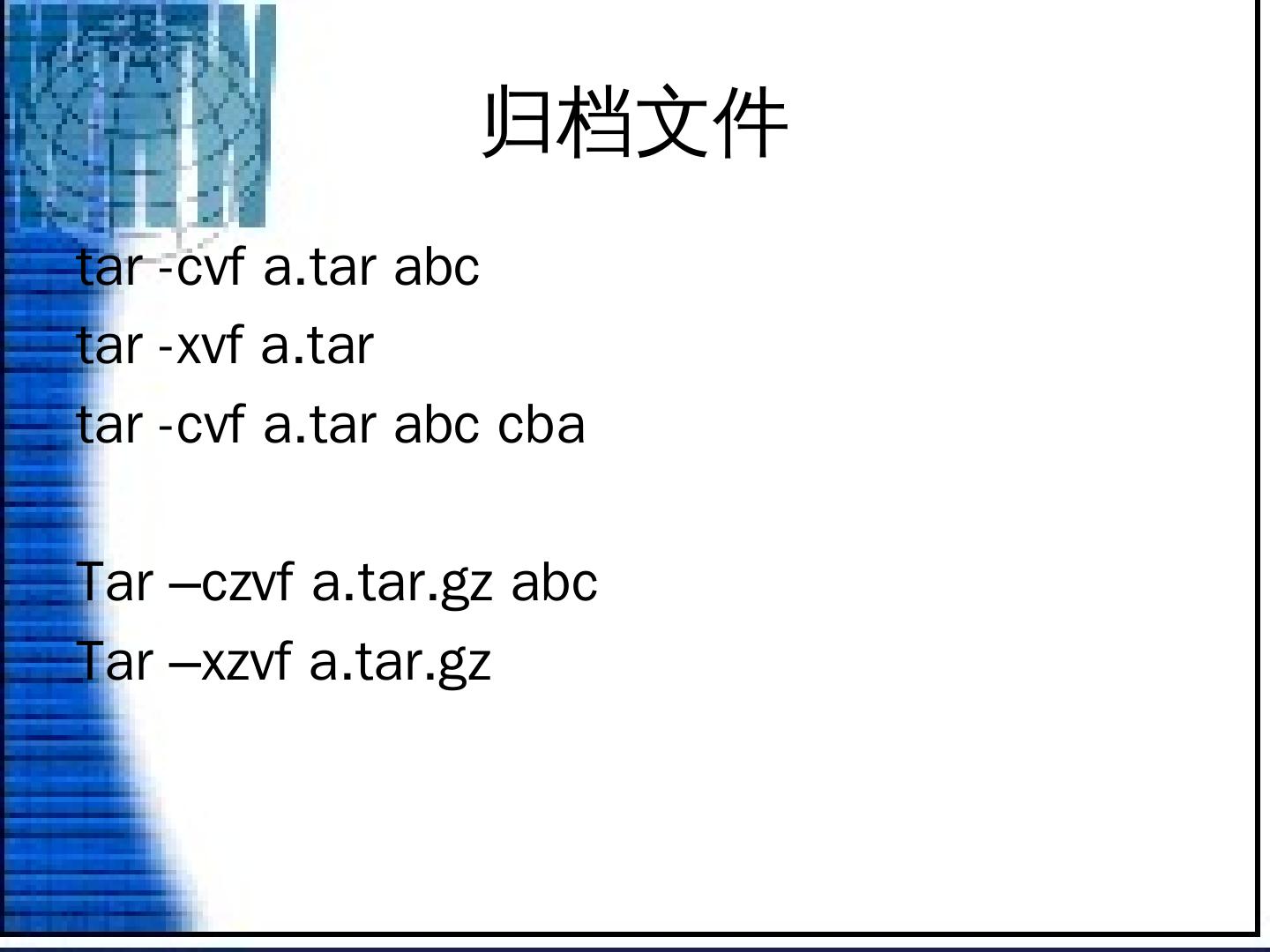 归档文件

tar -cvf a.tar abc
tar -xvf a.tar
tar -cvf a.tar abc cba

Tar –czvf a.tar.gz abc
Tar –xzvf a.tar.gz